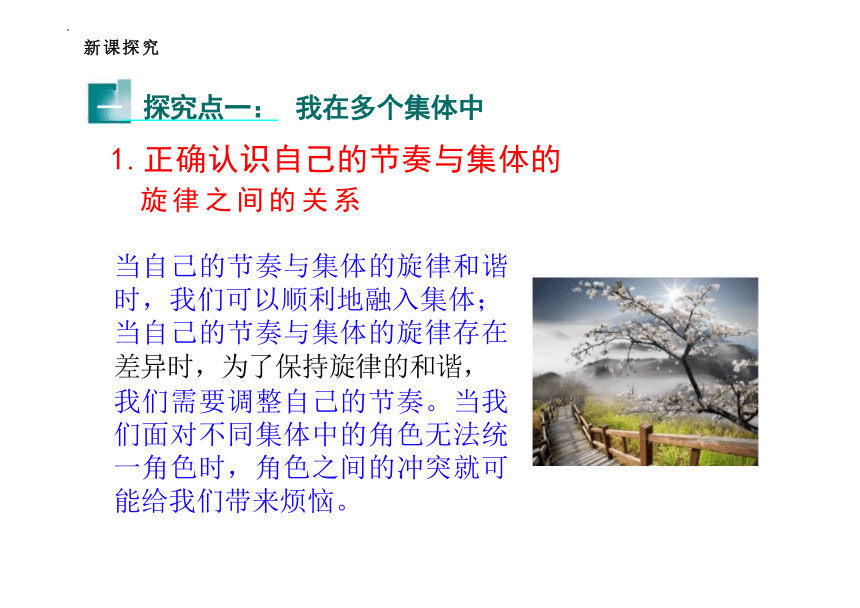 新课探究

一 探究点一： 我在多个集体中

1. 正确认识自己的节奏与集体的旋律之间的关系

当自己的节奏与集体的旋律和谐时，我们可以顺利地融入集体；当自己的节奏与集体的旋律存在差异时，为了保持旋律的和谐，我们需要调整自己的节奏。当我们面对不同集体中的角色无法统一角色时，角色之间的冲突就可能给我们带来烦恼。